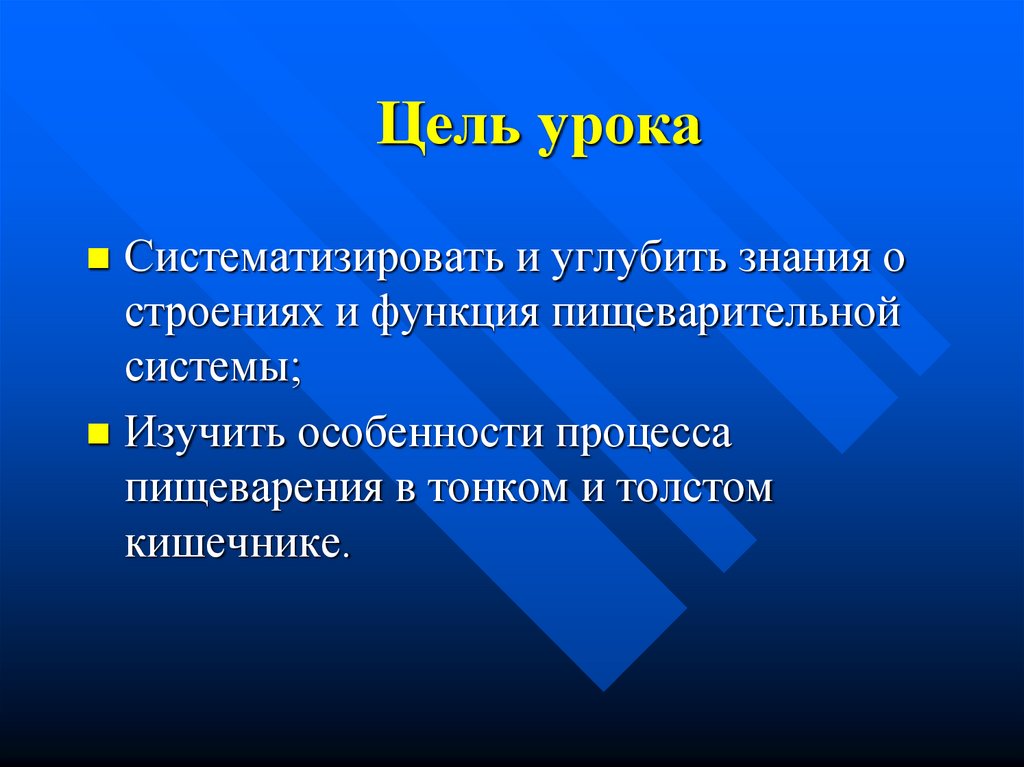 Цель урока

Систематизировать и углубить знания о строениях и функция пищеварительной системы;

Изучить особенности процесса пищеварения в тонком и толстом кишечнике.